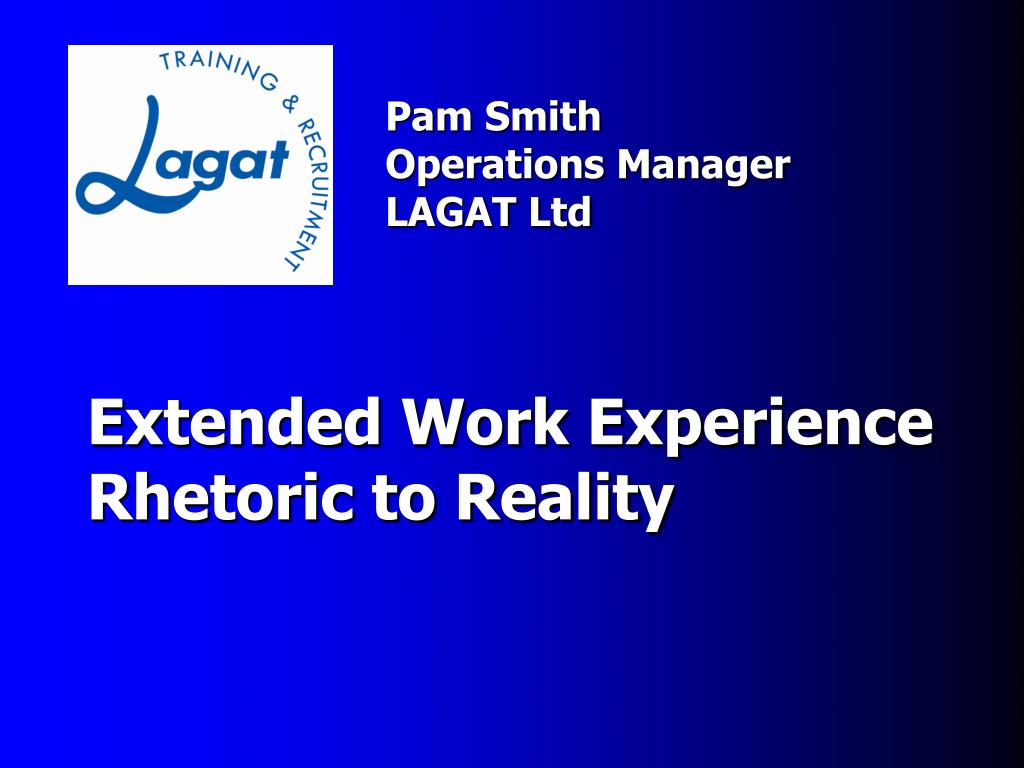 TRAINING & RECRUITMENT
Lagat

Pam Smith
Operations Manager
LAGAT Ltd

Extended Work Experience
Rhetoric to Reality